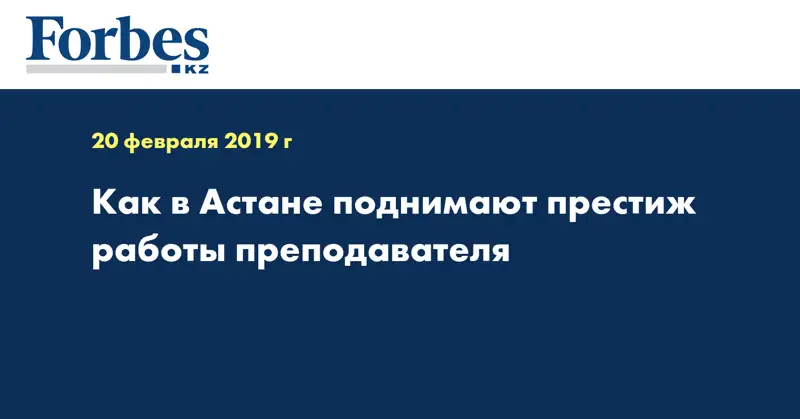 Forbes
KZ

20 февраля 2019 г

Как в Астане поднимают престиж работы преподавателя